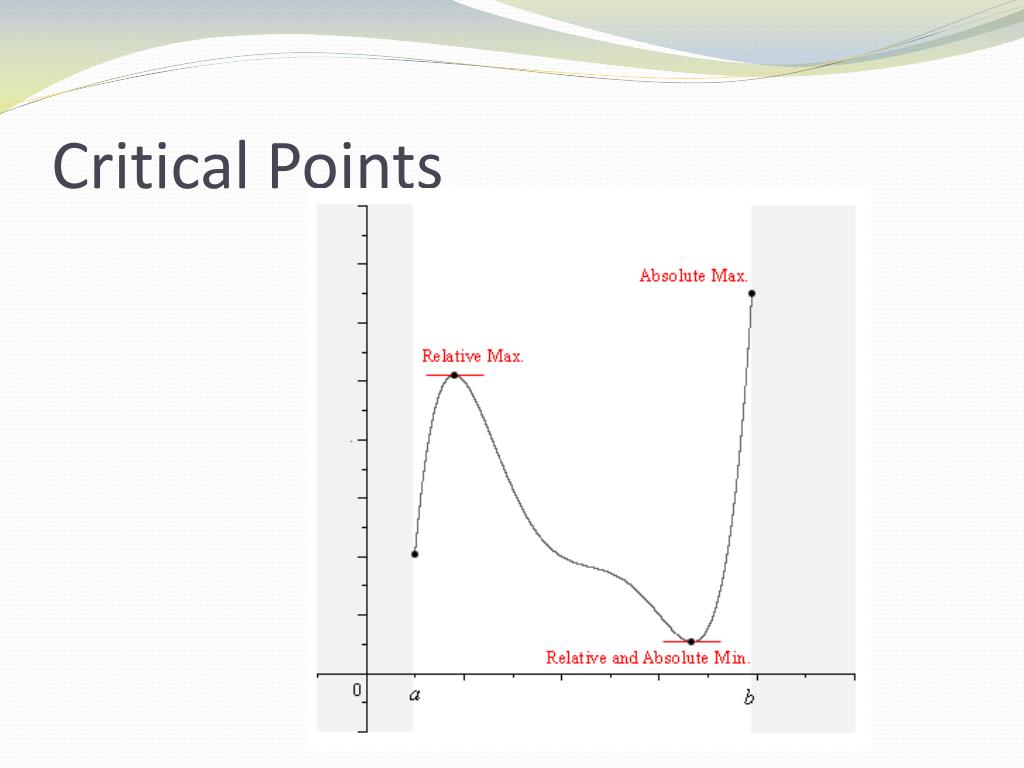 Critical Points

Absolute Max.

Relative Max.

Relative and Absolute Min.

0

$a$

$b$